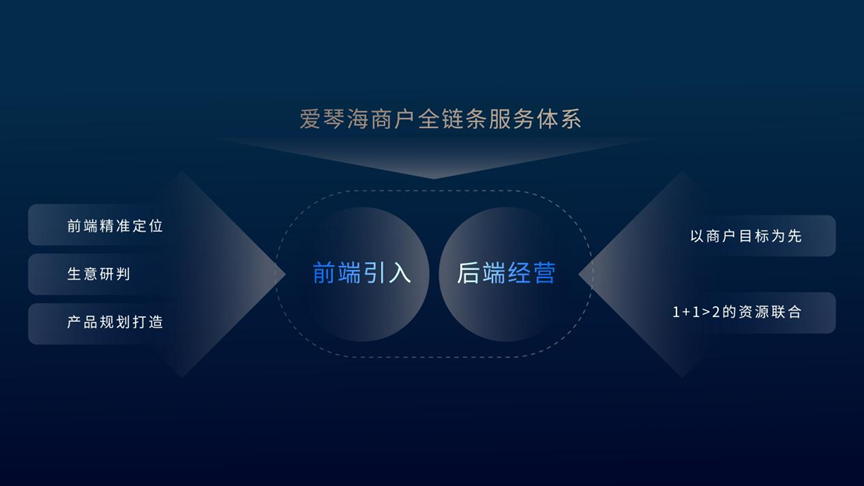 爱琴海商户全链条服务体系

前端精准定位

生意研判

产品规划打造

前端引入

后端经营

以商户目标为先

1+1>2的资源联合